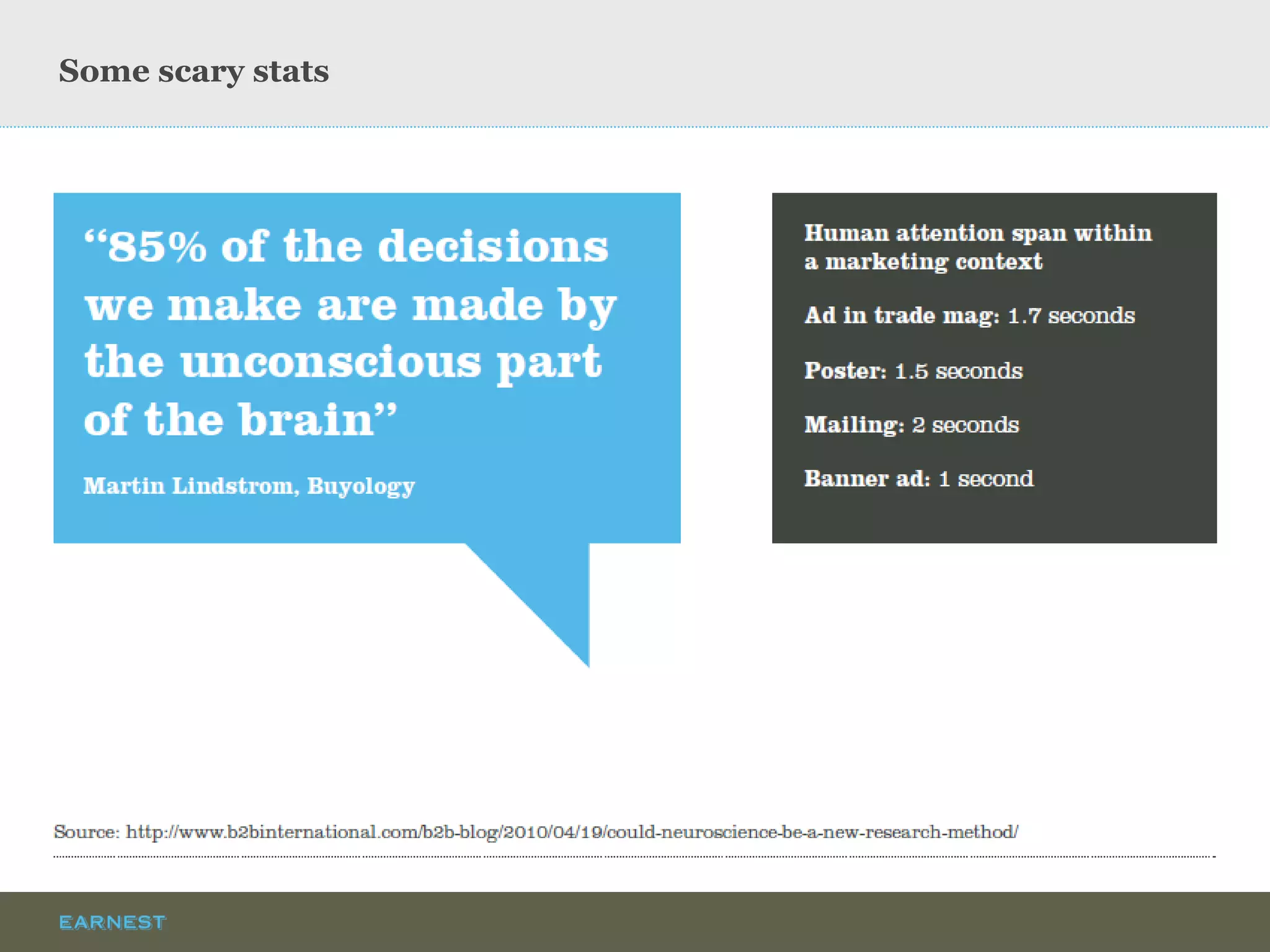 Some scary stats

“85% of the decisions we make are made by the unconscious part of the brain”

Martin Lindstrom, Buyology

Human attention span within a marketing context

Ad in trade mag: 1.7 seconds

Poster: 1.5 seconds

Mailing: 2 seconds

Banner ad: 1 second

Source: http://www.b2binternational.com/b2b-blog/2010/04/19/could-neuroscience-be-a-new-research-method/

EARNEST